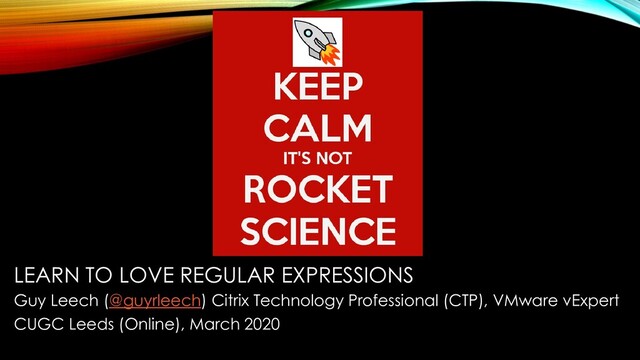 KEEP CALM IT'S NOT ROCKET SCIENCE

LEARN TO LOVE REGULAR EXPRESSIONS
Guy Leech (@guyrleech) Citrix Technology Professional (CTP), VMware vExpert
CUGC Leeds (Online), March 2020